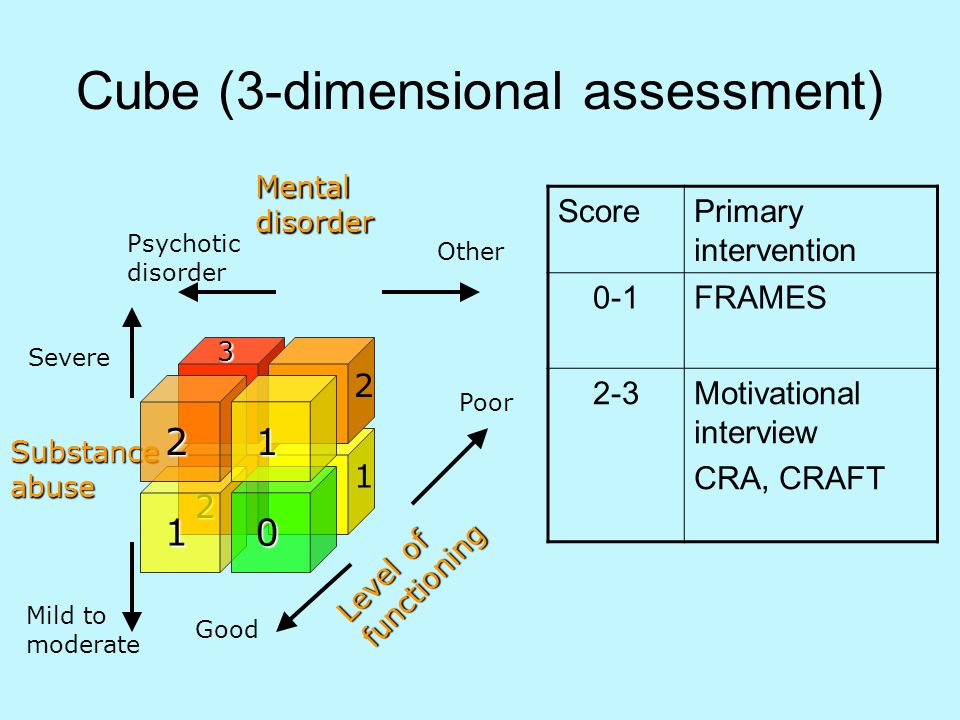 Cube (3-dimensional assessment)

Mental disorder

Psychotic disorder

Other

Severe

Substance abuse

Mild to moderate

3

2

2

1

1

2

1

0

Poor

Good

Level of functioning

| Score | Primary intervention |
|---|---|
| 0-1 | FRAMES |
| 2-3 | Motivational interview CRA, CRAFT |